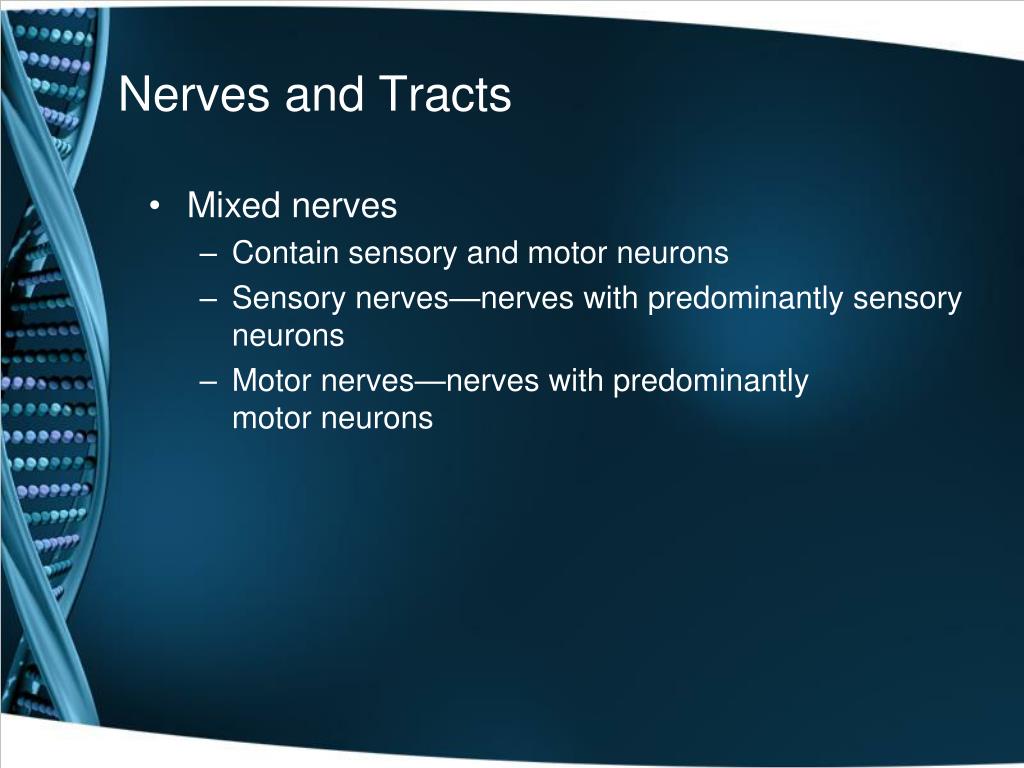 Nerves and Tracts

• Mixed nerves
– Contain sensory and motor neurons
– Sensory nerves—nerves with predominantly sensory neurons
– Motor nerves—nerves with predominantly motor neurons